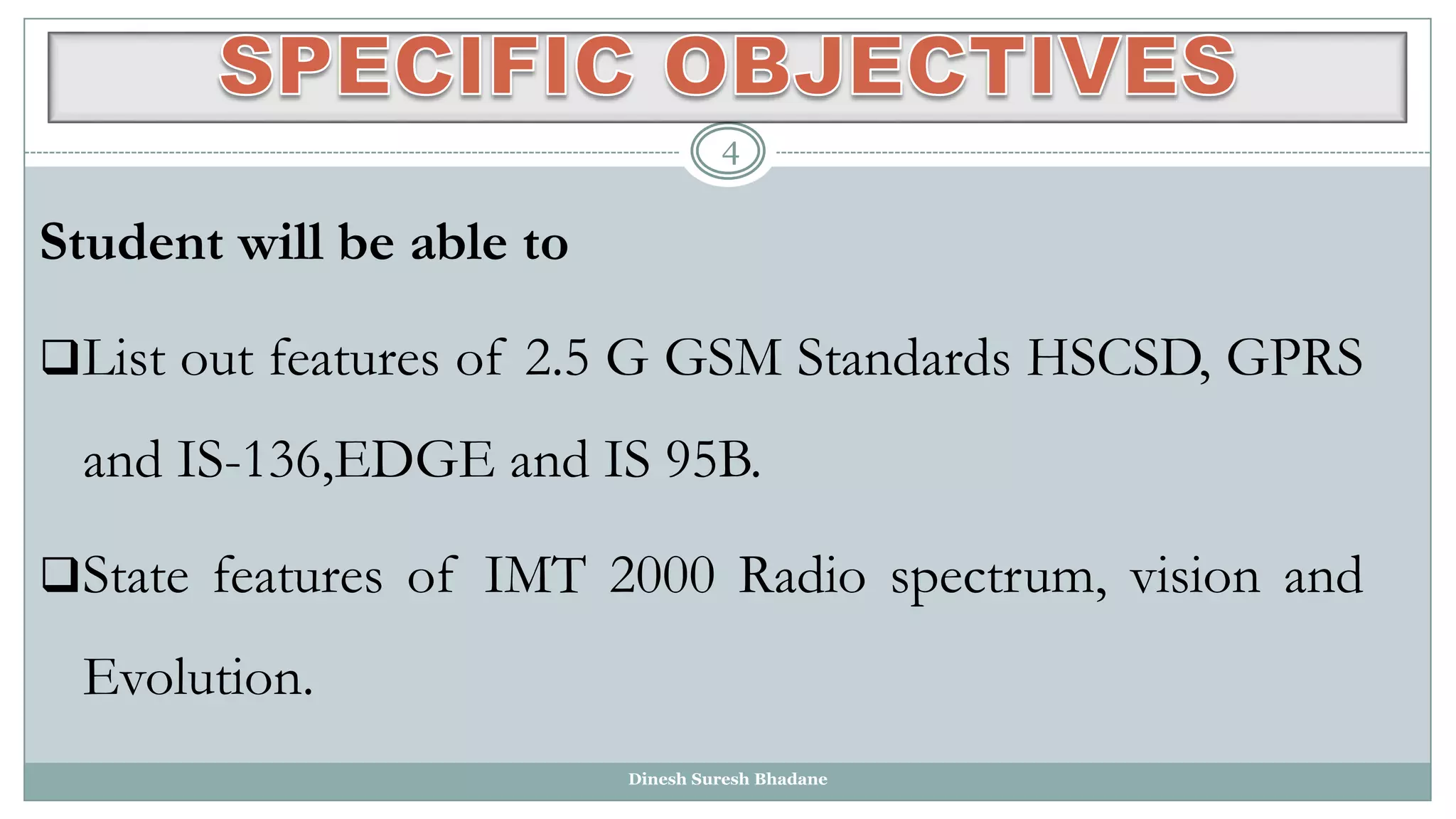 SPECIFIC OBJECTIVES

4

Student will be able to

❑List out features of 2.5 G GSM Standards HSCSD, GPRS and IS-136,EDGE and IS 95B.

❑State features of IMT 2000 Radio spectrum, vision and Evolution.

Dinesh Suresh Bhadane